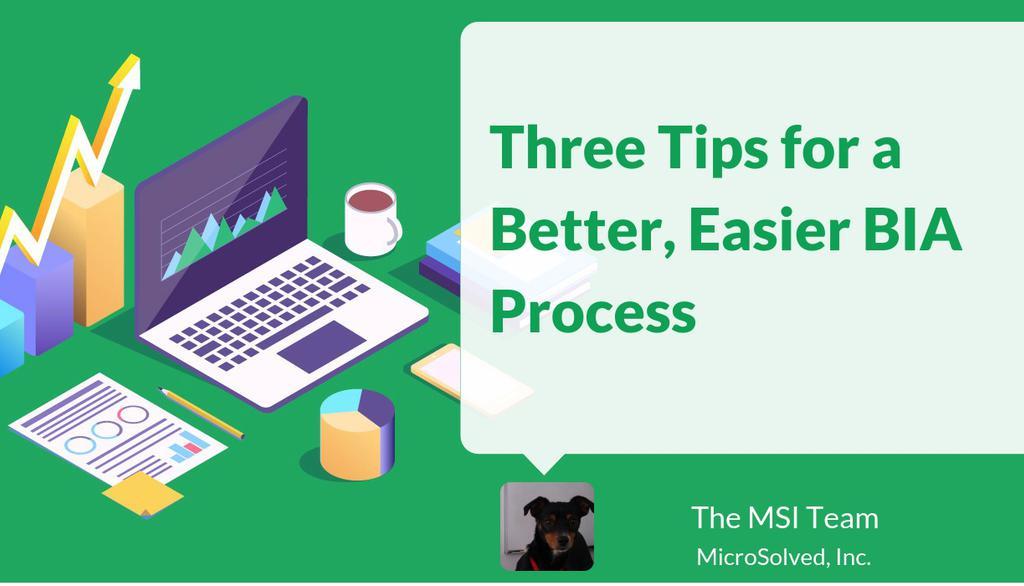 Three Tips for a Better, Easier BIA Process

The MSI Team
MicroSolved, Inc.